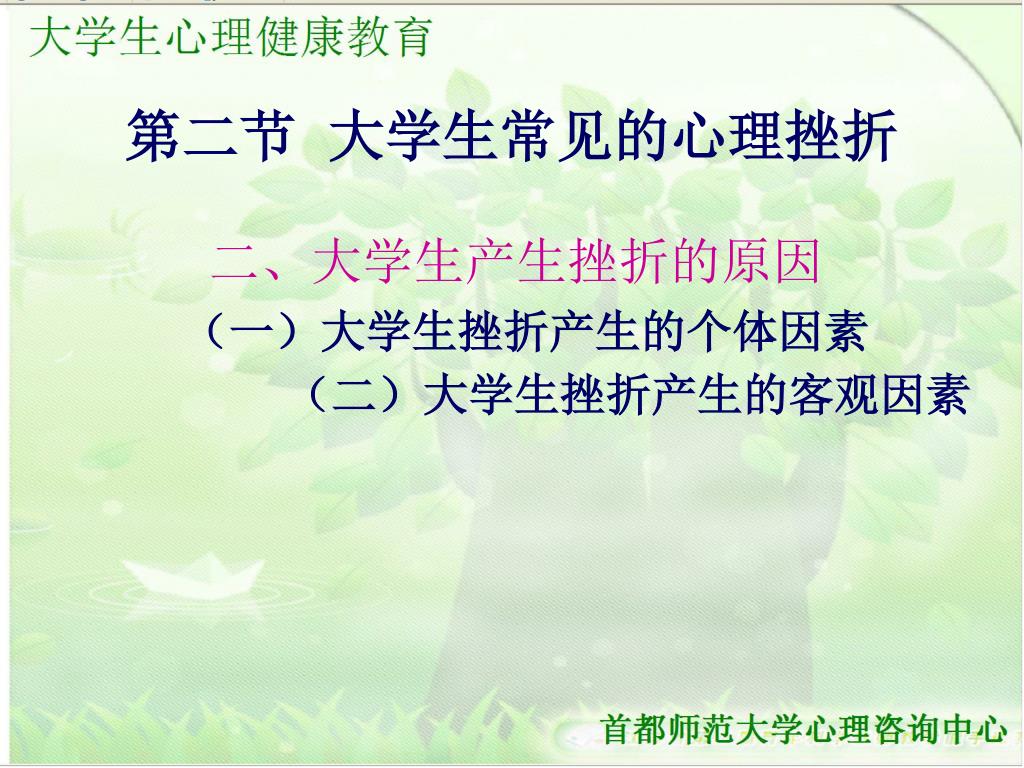 大学生心理健康教育

第二节 大学生常见的心理挫折

二、大学生产生挫折的原因

（一）大学生挫折产生的个体因素

（二）大学生挫折产生的客观因素

首都师范大学心理咨询中心